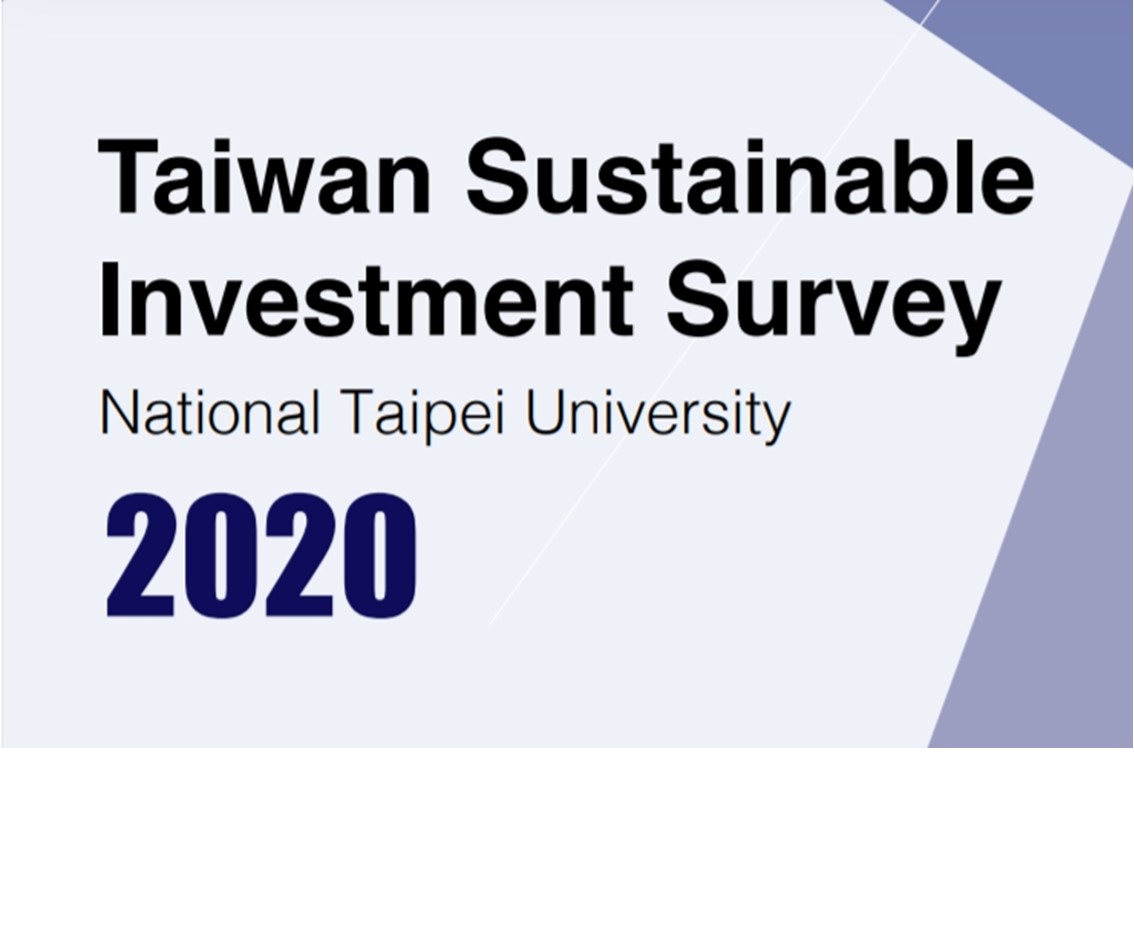 Taiwan Sustainable Investment Survey

National Taipei University

2020